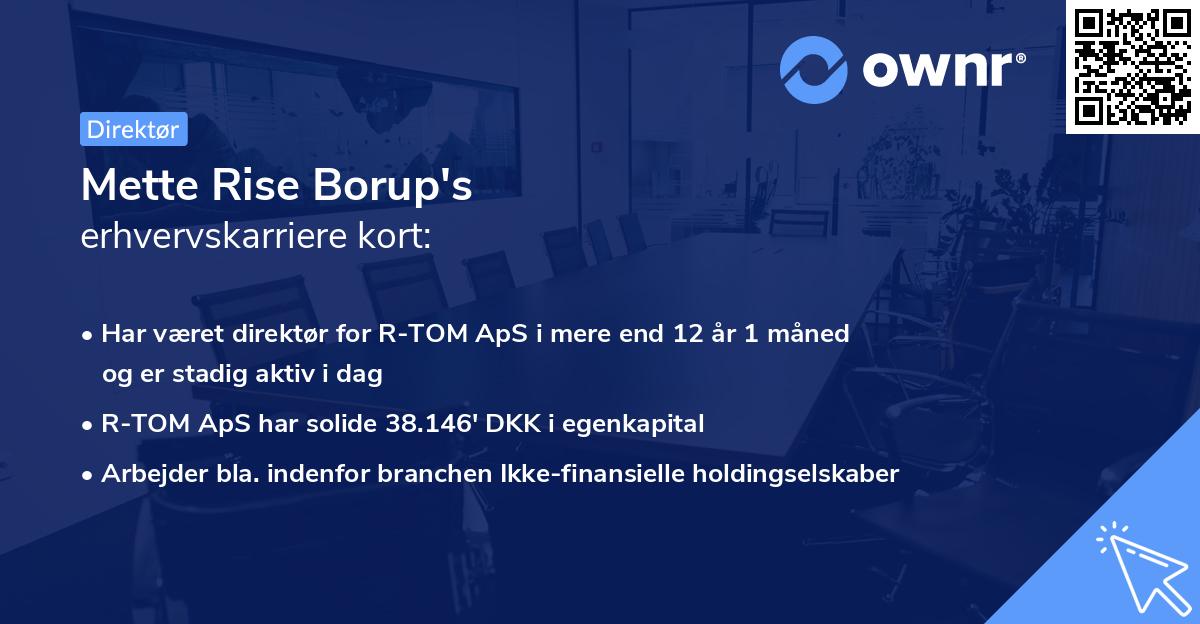 ownr®

Direktør

Mette Rise Borup's
erhvervskarriere kort:

• Har været direktør for R-TOM ApS i mere end 12 år 1 måned og er stadig aktiv i dag
• R-TOM ApS har solide 38.146' DKK i egenkapital
• Arbejder bla. indenfor branchen Ikke-finansielle holdingselskaber